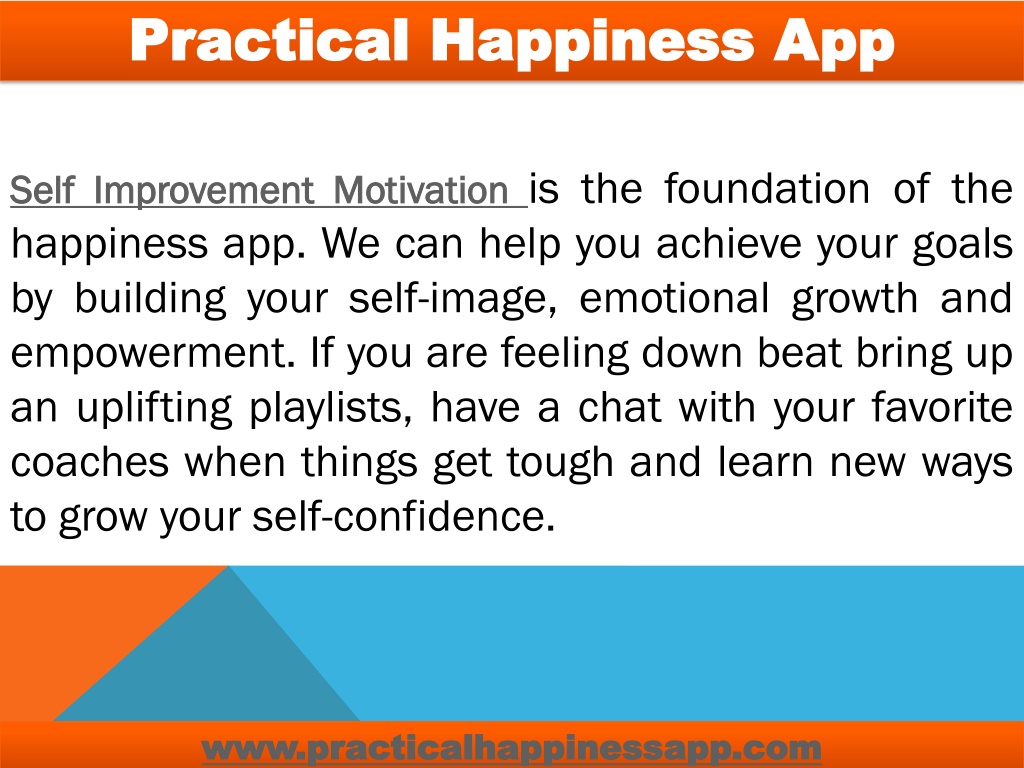 Practical Happiness App

Self Improvement Motivation is the foundation of the happiness app. We can help you achieve your goals by building your self-image, emotional growth and empowerment. If you are feeling down beat bring up an uplifting playlists, have a chat with your favorite coaches when things get tough and learn new ways to grow your self-confidence.

www.practicalhappinessapp.com